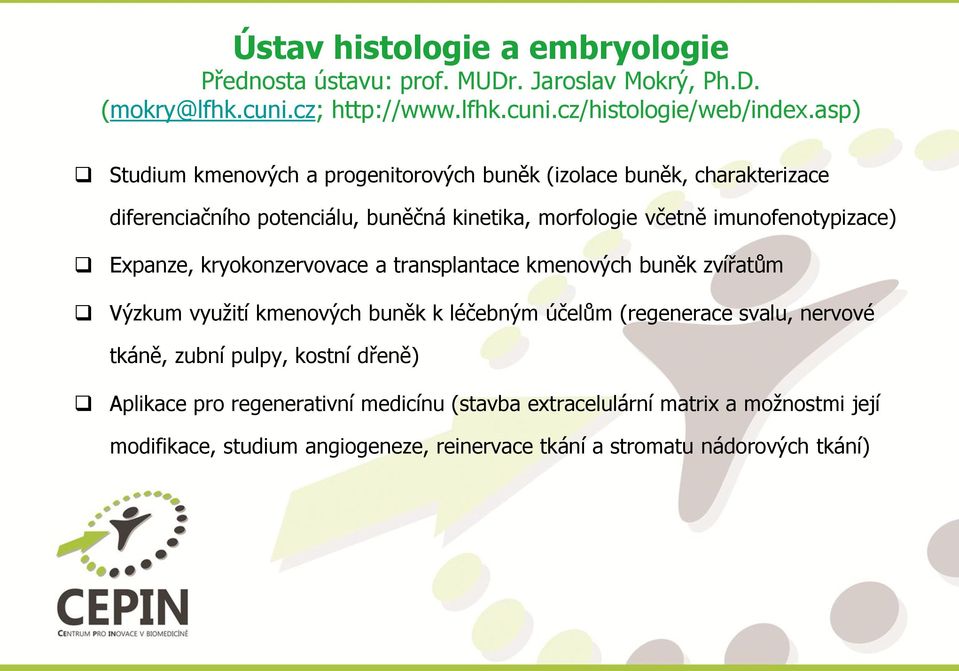 Ústav histologie a embryologie
Přednosta ústavu: prof. MUDr. Jaroslav Mokrý, Ph.D.
(mokry@lfhk.cuni.cz; http://www.lfhk.cuni.cz/histologie/web/index.asp)

❑ Studium kmenových a progenitorových buněk (izolace buněk, charakterizace diferenciačního potenciálu, buněčná kinetika, morfologie včetně imunofenotypizace)

❑ Expanze, kryokonzervovace a transplantace kmenových buněk zvířatům

❑ Výzkum využití kmenových buněk k léčebným účelům (regenerace svalu, nervové tkáně, zubní pulpy, kostní dřeně)

❑ Aplikace pro regenerativní medicínu (stavba extracelulární matrix a možnostmi její modifikace, studium angiogeneze, reinervace tkání a stromatu nádorových tkání)

CEPIN
CENTRUM PRO INOVACE V BIOMEDICÍNĚ